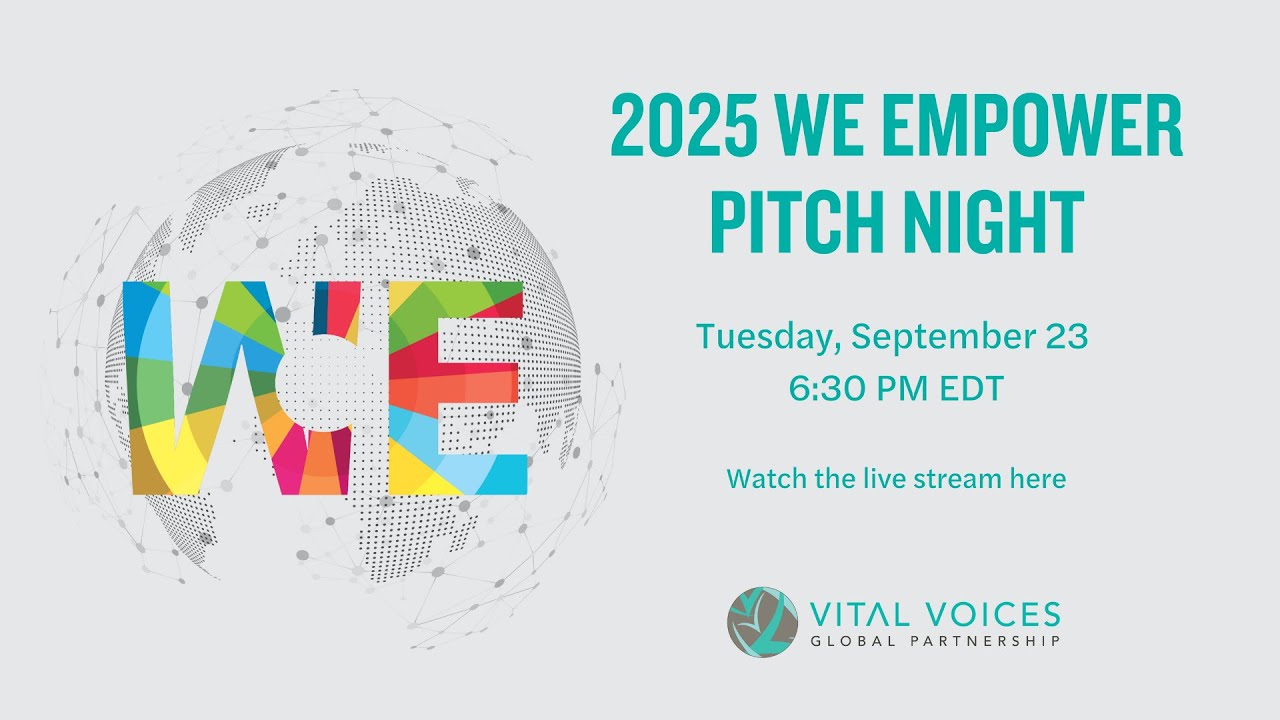 WE

2025 WE EMPOWER PITCH NIGHT

Tuesday, September 23
6:30 PM EDT

Watch the live stream here

VITAL VOICES
GLOBAL PARTNERSHIP